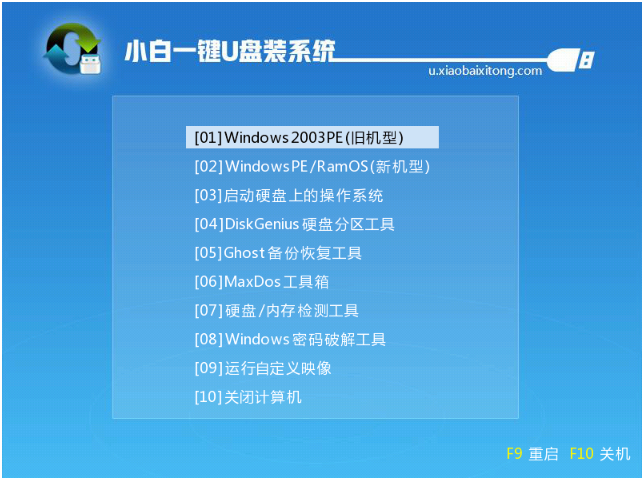 小白一键U盘装系统

u.xiaobaixitong.com

[01]Windows 2003PE(旧机型)

[02]WindowsPE/RamOS(新机型)

[03]启动硬盘上的操作系统

[04]DiskGenius 硬盘分区工具

[05]Ghost 备份恢复工具

[06]MaxDos 工具箱

[07]硬盘/内存检测工具

[08]Windows 密码破解工具

[09]运行自定义映像

[10]关闭计算机

F9 重启 F10 关机